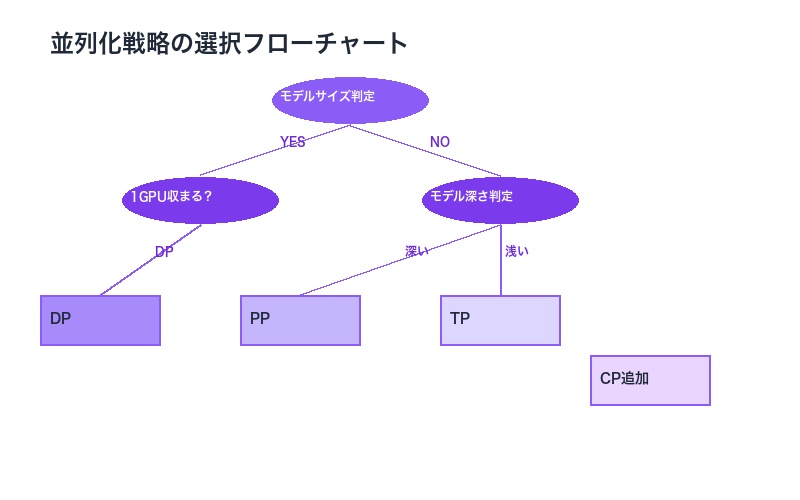 並列化戦略の選択フローチャート

モデルサイズ判定

YES

NO

1GPU収まる？

モデル深さ判定

DP

深い

浅い

DP

PP

TP

CP追加